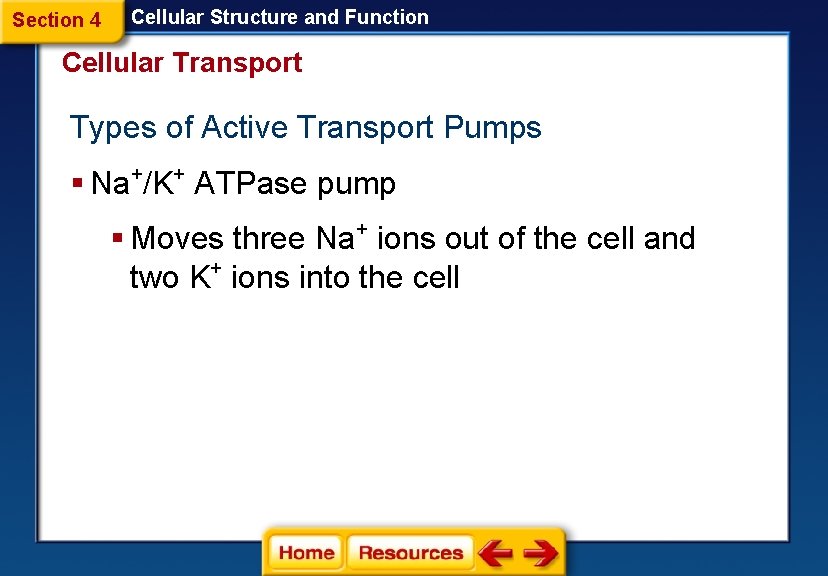 Section 4 Cellular Structure and Function

Cellular Transport

Types of Active Transport Pumps

▪ $Na^+/K^+$ ATPase pump

▪ Moves three $Na^+$ ions out of the cell and two $K^+$ ions into the cell

Home Resources